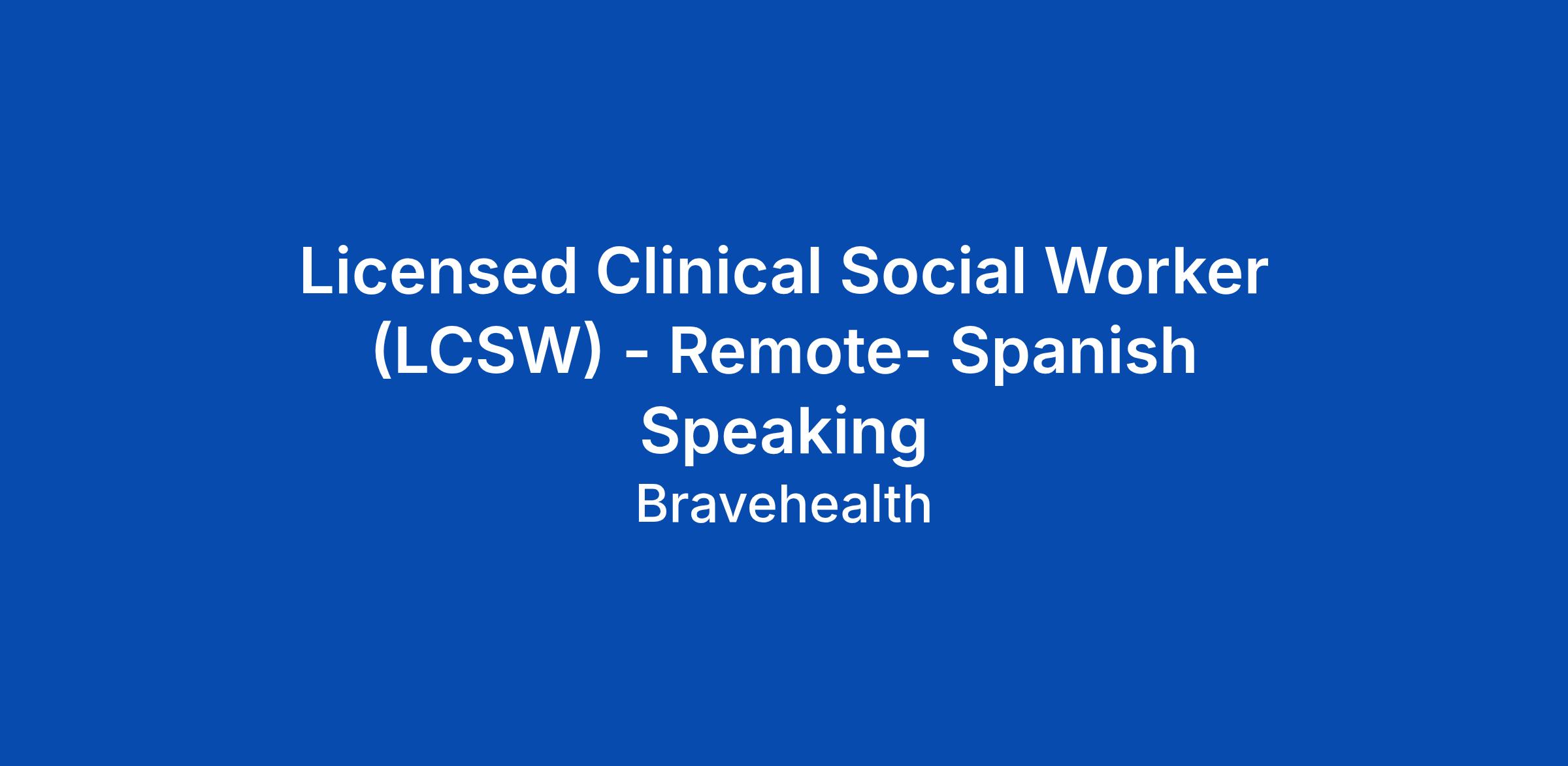 Licensed Clinical Social Worker (LCSW) - Remote- Spanish Speaking

Bravehealth